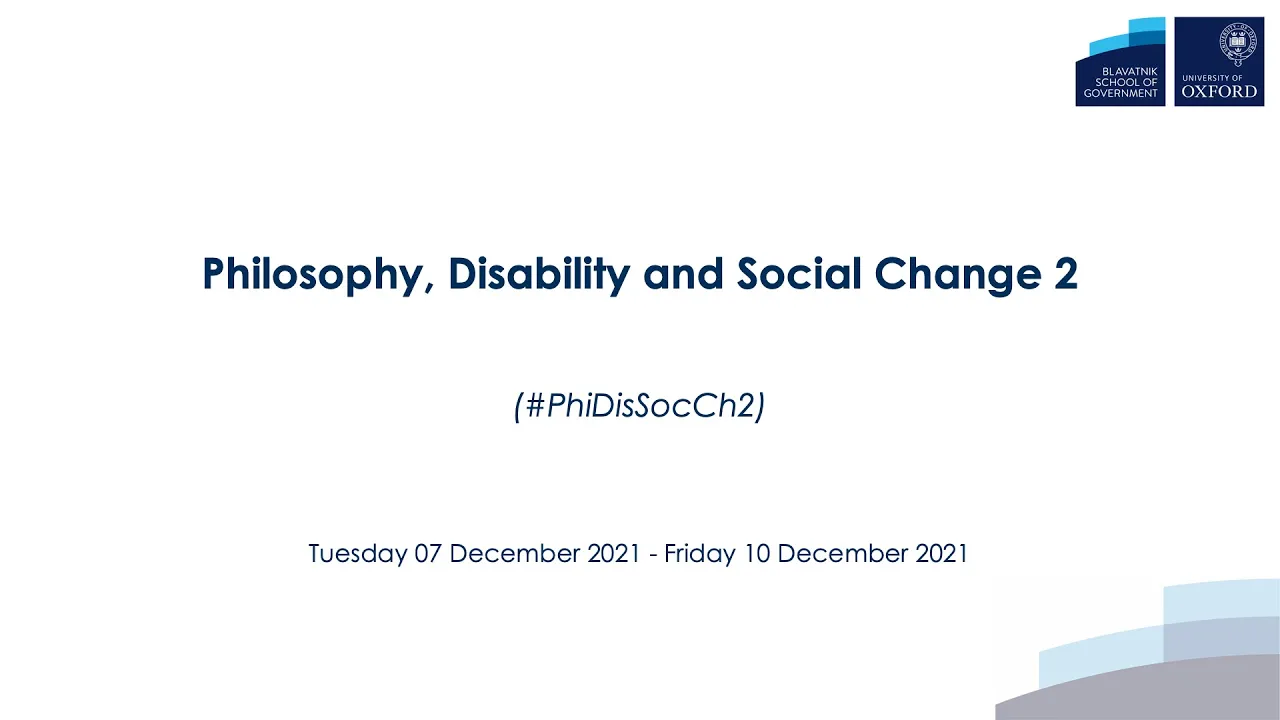 BLAVATNIK SCHOOL OF GOVERNMENT

UNIVERSITY OF OXFORD

Philosophy, Disability and Social Change 2

(#PhiDisSocCh2)

Tuesday 07 December 2021 - Friday 10 December 2021